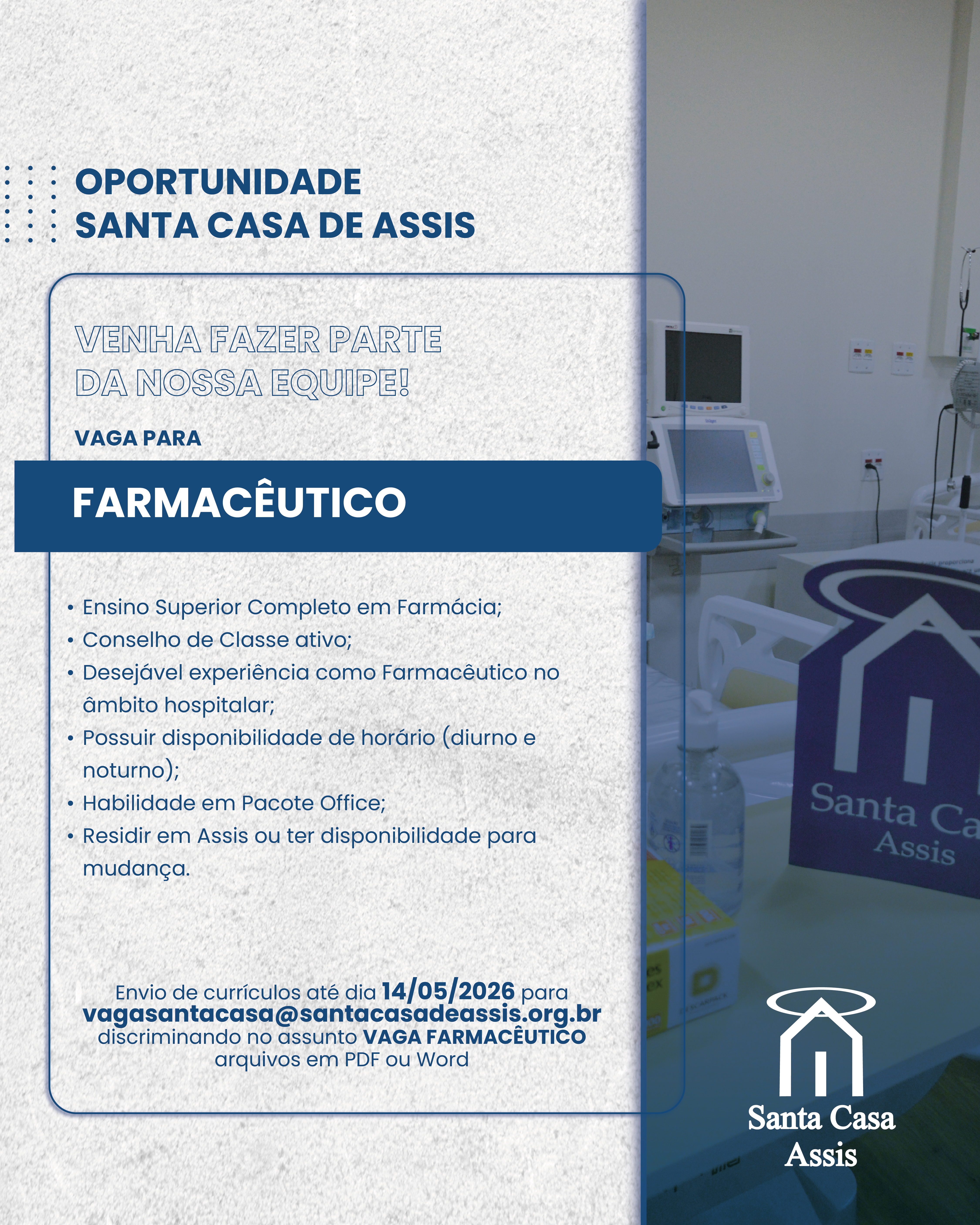 OPORTUNIDADE
SANTA CASA DE ASSIS

VENHA FAZER PARTE
DA NOSSA EQUIPE!

VAGA PARA

FARMACÊUTICO

• Ensino Superior Completo em Farmácia;
• Conselho de Classe ativo;
• Desejável experiência como Farmacêutico no âmbito hospitalar;
• Possuir disponibilidade de horário (diurno e noturno);
• Habilidade em Pacote Office;
• Residir em Assis ou ter disponibilidade para mudança.

Envio de currículos até dia 14/05/2026 para
vagasantacasa@santacasadeassis.org.br
discriminando no assunto VAGA FARMACÊUTICO
arquivos em PDF ou Word

Santa Ca
Assis

Santa Casa
Assis